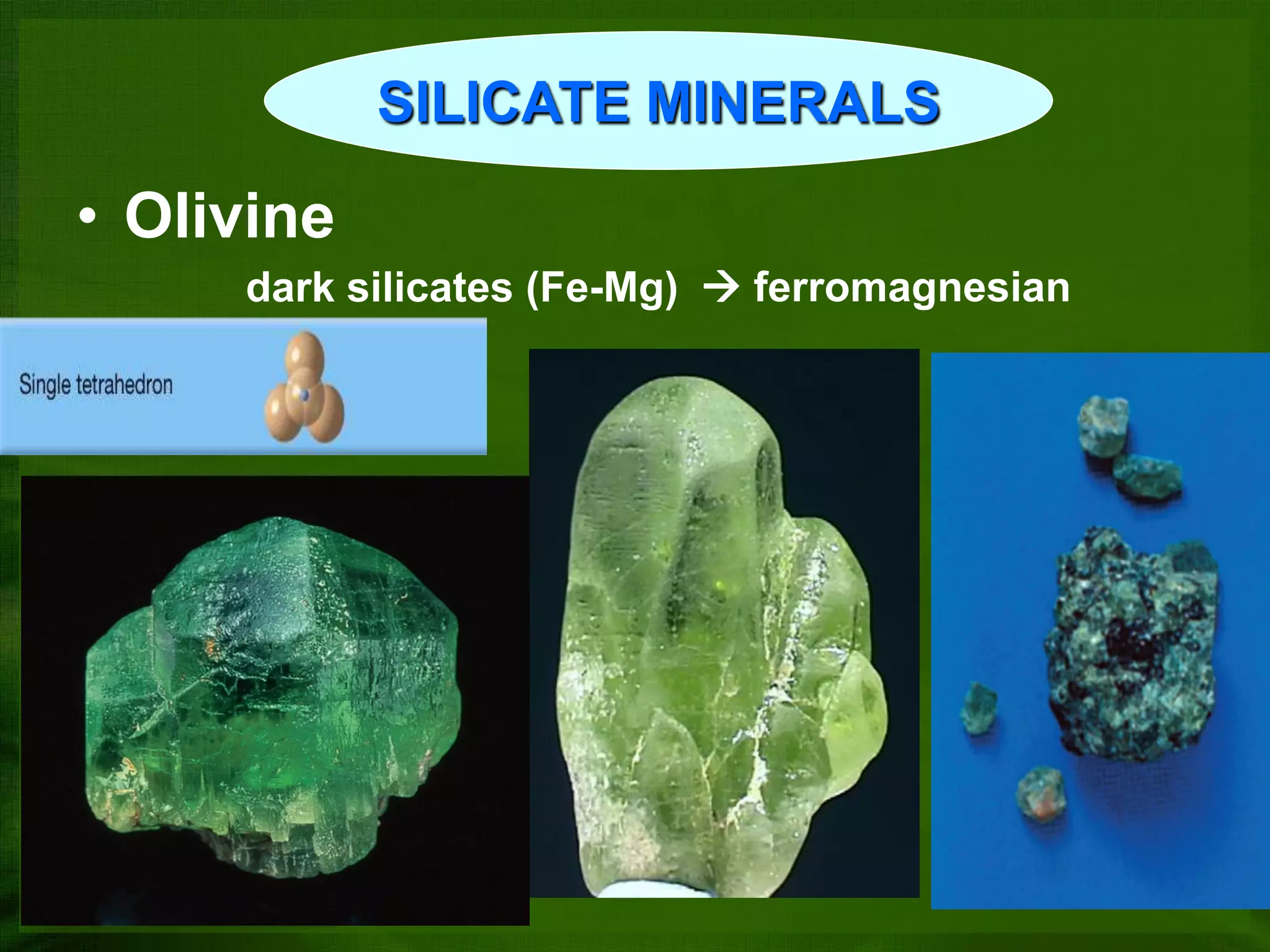 SILICATE MINERALS

• Olivine

dark silicates (Fe-Mg) → ferromagnesian

Single tetrahedron